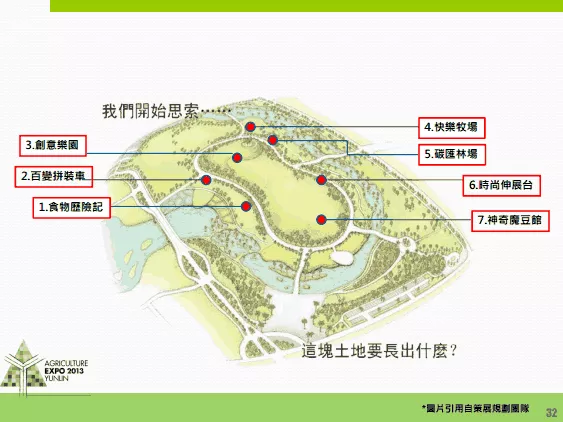 我們開始思索……

3.創意樂園

2.百變拼裝車

1.食物歷險記

4.快樂牧場

5.碳匯林場

6.時尚伸展台

7.神奇魔豆館

這塊土地要長出什麼?

AGRICULTURE EXPO 2013 YUNLIN

*圖片引用自策展規劃團隊

32